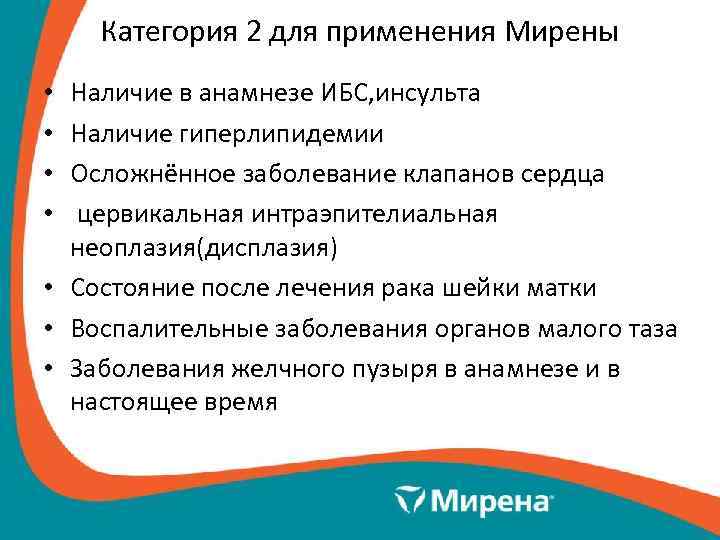 Категория 2 для применения Мирены

• Наличие в анамнезе ИБС,инсульта
• Наличие гиперлипидемии
• Осложнённое заболевание клапанов сердца
• цервикальная интраэпителиальная неоплазия(дисплазия)
• Состояние после лечения рака шейки матки
• Воспалительные заболевания органов малого таза
• Заболевания желчного пузыря в анамнезе и в настоящее время

Мирена